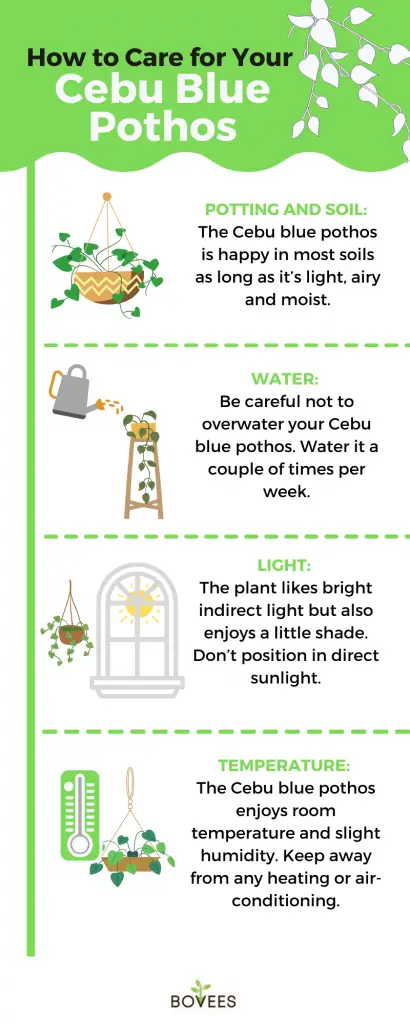 How to Care for Your
Cebu Blue Pothos

POTTING AND SOIL:
The Cebu blue pothos is happy in most soils as long as it's light, airy and moist.

WATER:
Be careful not to overwater your Cebu blue pothos. Water it a couple of times per week.

LIGHT:
The plant likes bright indirect light but also enjoys a little shade. Don't position in direct sunlight.

TEMPERATURE:
The Cebu blue pothos enjoys room temperature and slight humidity. Keep away from any heating or air-conditioning.

BOVEES